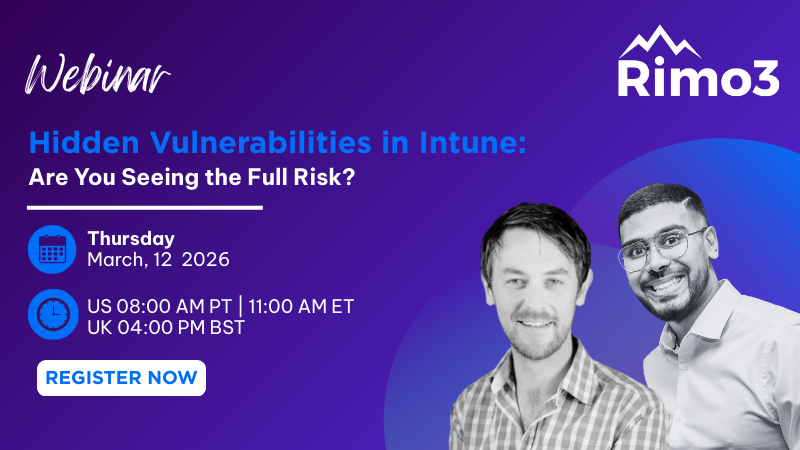 Webinar

Rimo3

Hidden Vulnerabilities in Intune:
Are You Seeing the Full Risk?

Thursday
March, 12 2026

US 08:00 AM PT | 11:00 AM ET
UK 04:00 PM BST

REGISTER NOW